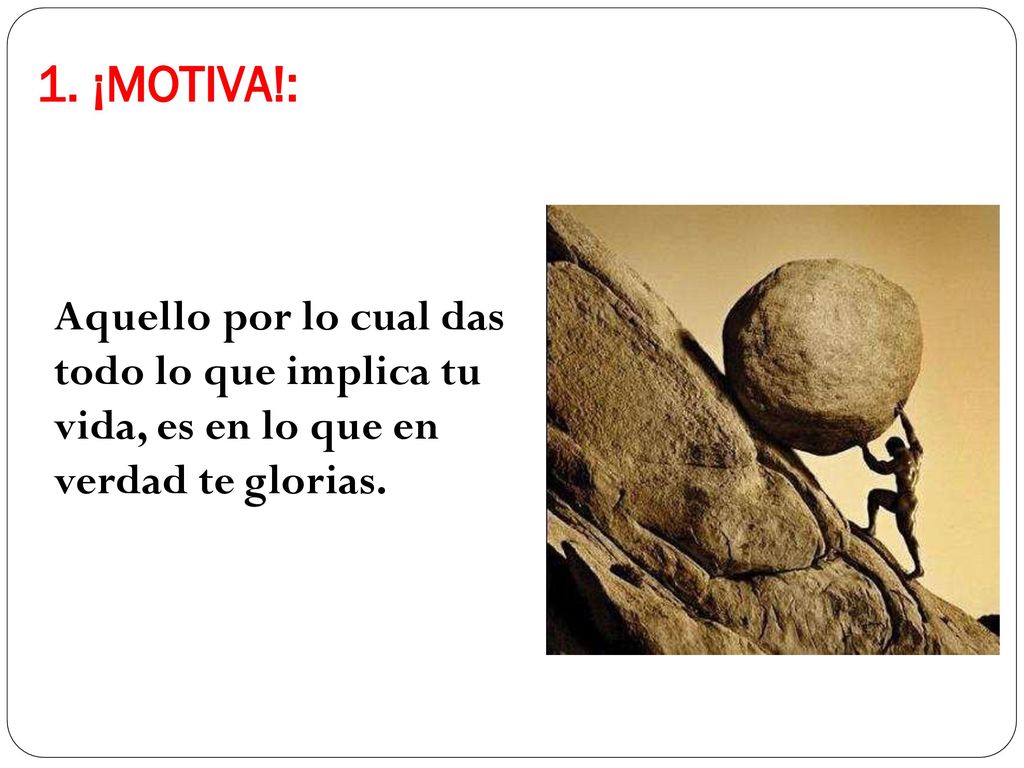 1. ¡MOTIVA!:

Aquello por lo cual das todo lo que implica tu vida, es en lo que en verdad te glorias.